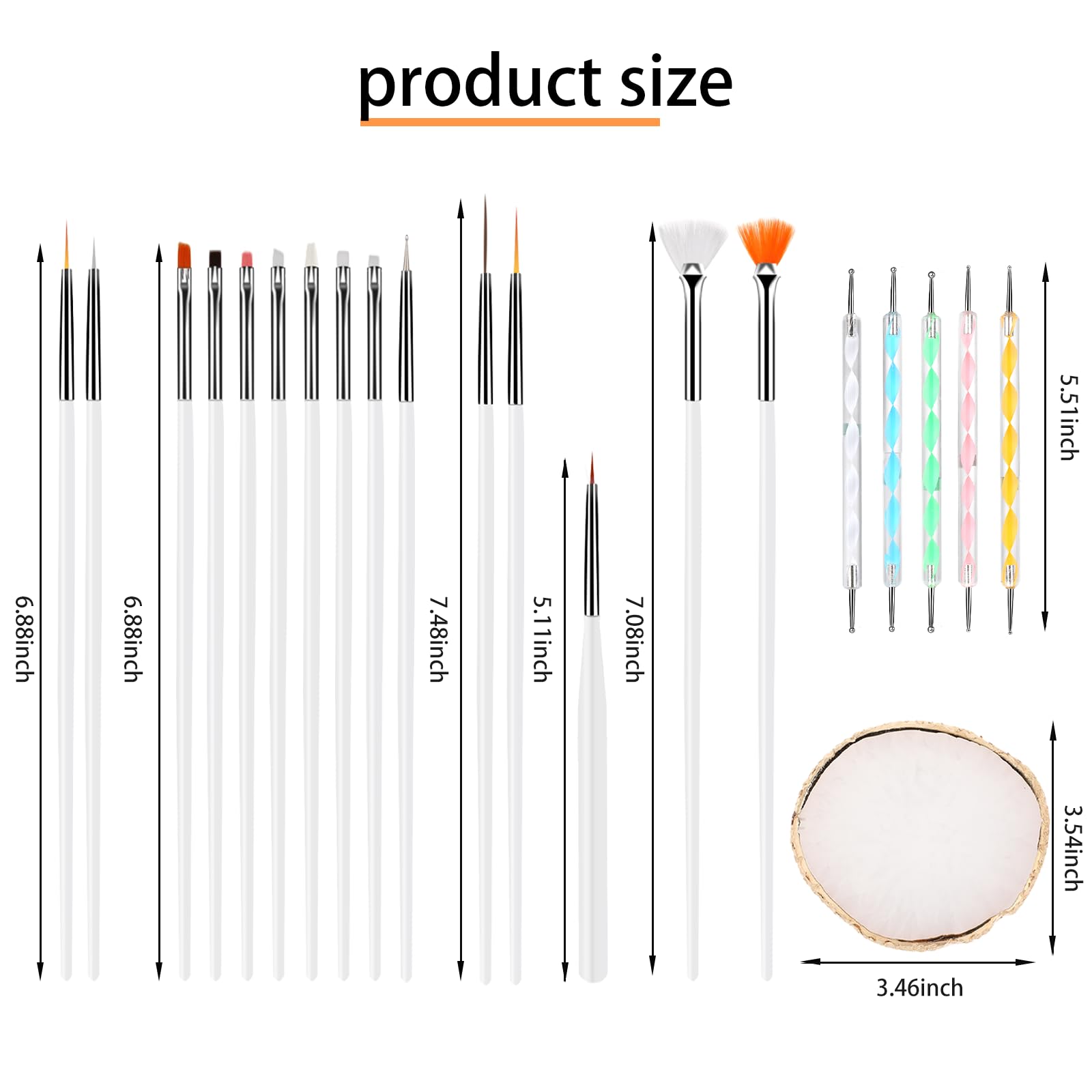 product size

6.88inch

6.88inch

7.48inch

5.11inch

7.08inch

5.51inch

3.54inch

3.46inch